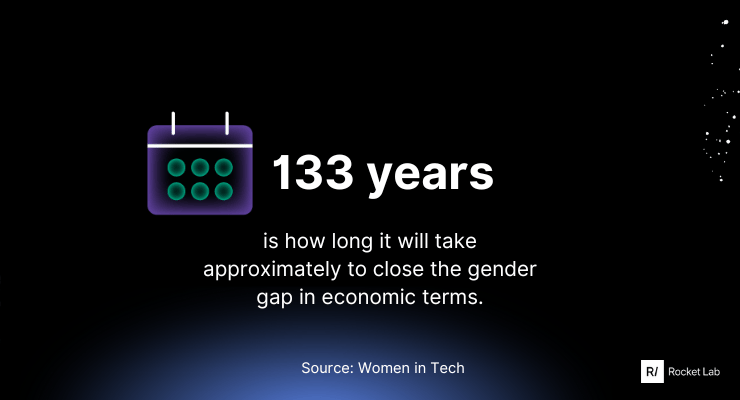 133 years

is how long it will take approximately to close the gender gap in economic terms.

Source: Women in Tech

R/ Rocket Lab